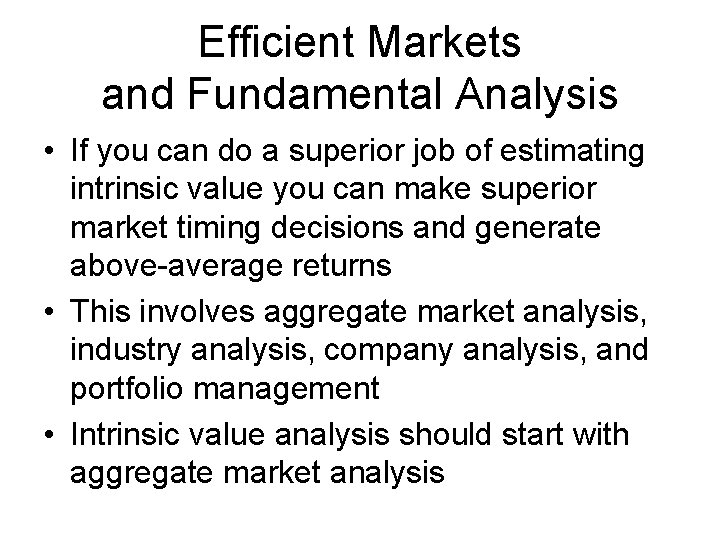 Efficient Markets
and Fundamental Analysis

• If you can do a superior job of estimating intrinsic value you can make superior market timing decisions and generate above-average returns
• This involves aggregate market analysis, industry analysis, company analysis, and portfolio management
• Intrinsic value analysis should start with aggregate market analysis